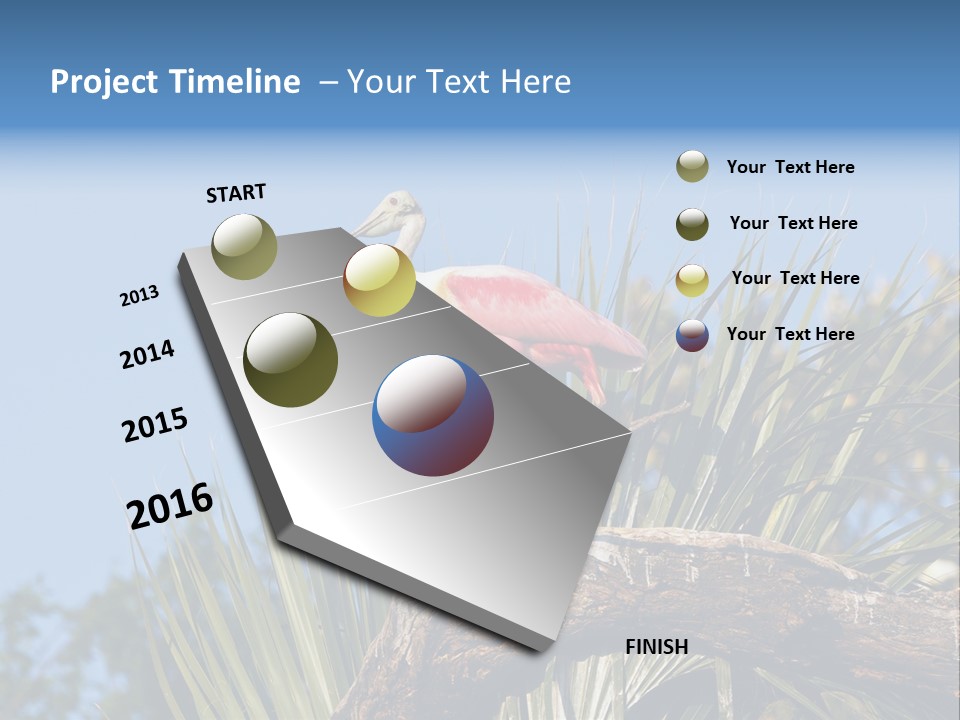 Project Timeline – Your Text Here

START

2013

2014

2015

2016

FINISH

Your Text Here

Your Text Here

Your Text Here

Your Text Here